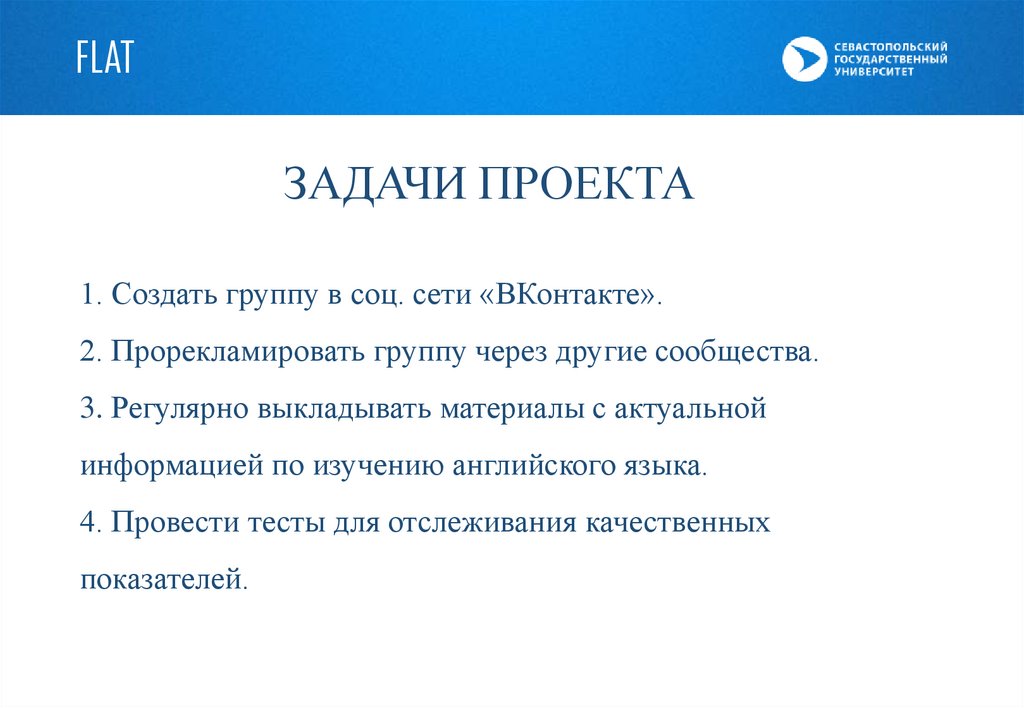 FLAT

СЕВАСТОПОЛЬСКИЙ ГОСУДАРСТВЕННЫЙ УНИВЕРСИТЕТ

ЗАДАЧИ ПРОЕКТА

1. Создать группу в соц. сети «ВКонтакте».

2. Прорекламировать группу через другие сообщества.

3. Регулярно выкладывать материалы с актуальной информацией по изучению английского языка.

4. Провести тесты для отслеживания качественных показателей.